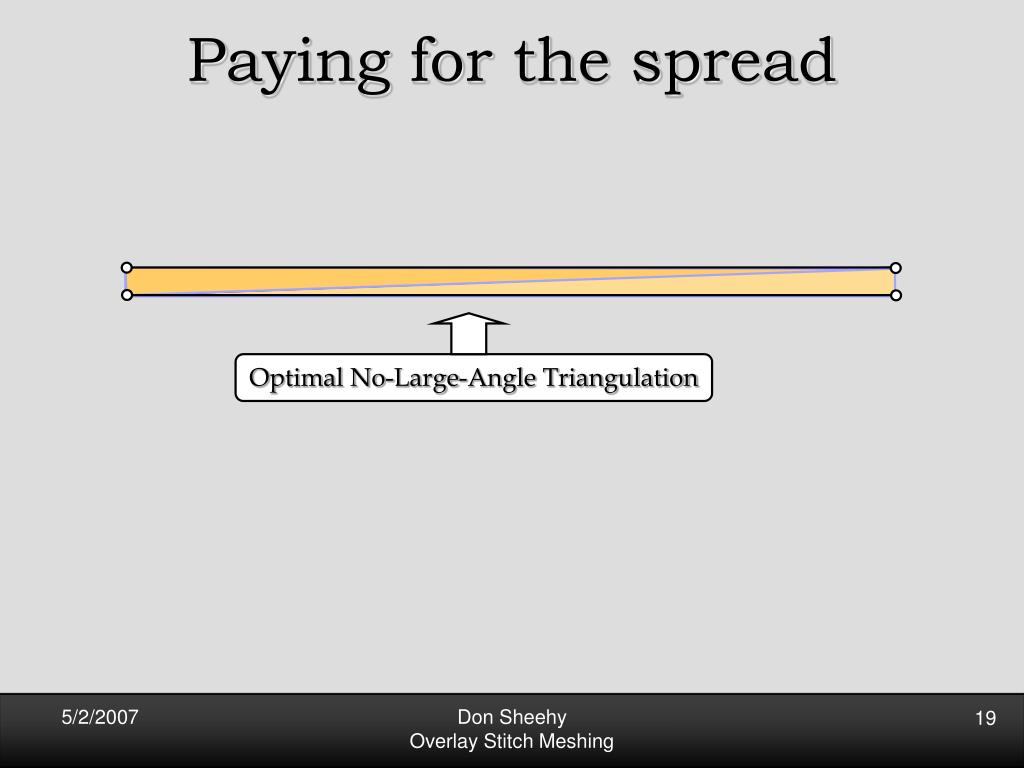 Paying for the spread

Optimal No-Large-Angle Triangulation

5/2/2007

Don Sheehy
Overlay Stitch Meshing

19